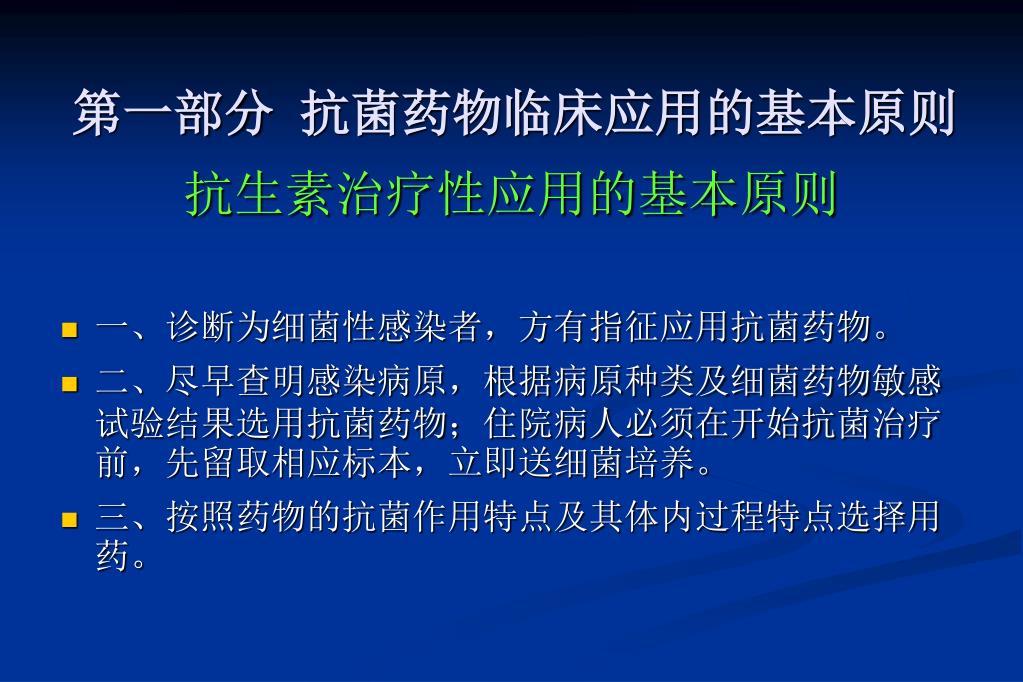 第一部分 抗菌药物临床应用的基本原则
抗生素治疗性应用的基本原则

一、诊断为细菌性感染者，方有指征应用抗菌药物。

二、尽早查明感染病原，根据病原种类及细菌药物敏感试验结果选用抗菌药物；住院病人必须在开始抗菌治疗前，先留取相应标本，立即送细菌培养。

三、按照药物的抗菌作用特点及其体内过程特点选择用药。